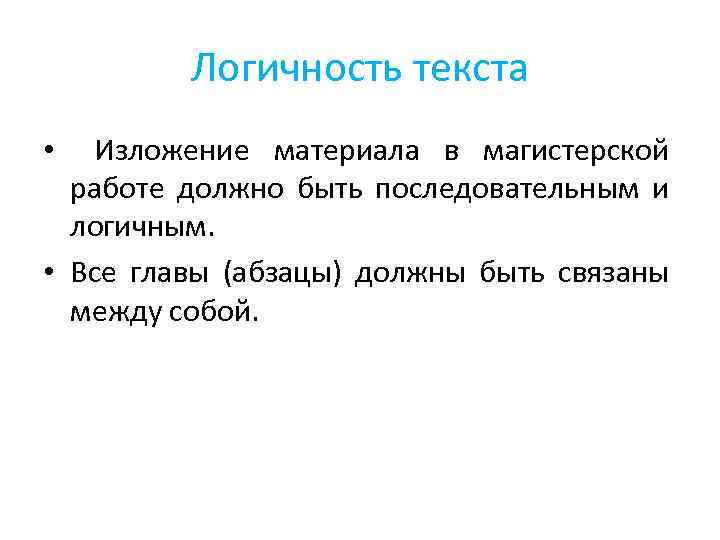 Логичность текста

• Изложение материала в магистерской работе должно быть последовательным и логичным.

• Все главы (абзацы) должны быть связаны между собой.